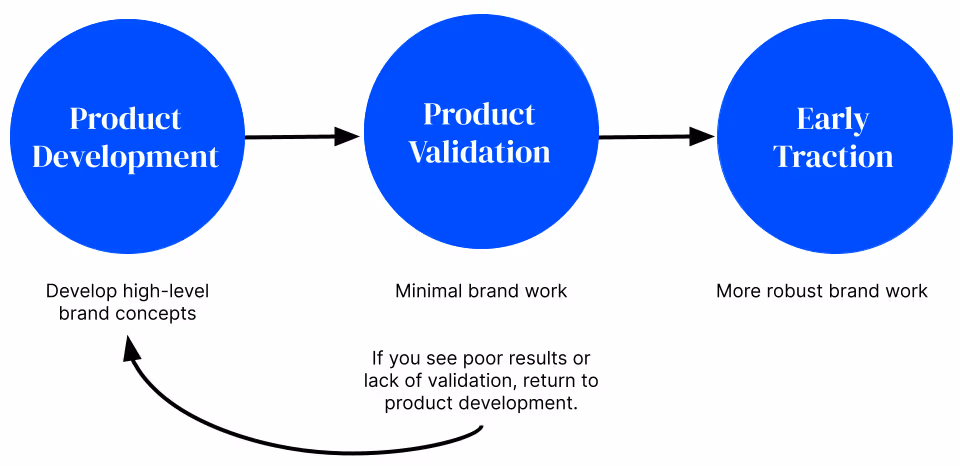 Product Development

Product Validation

Early Traction

Develop high-level brand concepts

Minimal brand work

More robust brand work

If you see poor results or lack of validation, return to product development.